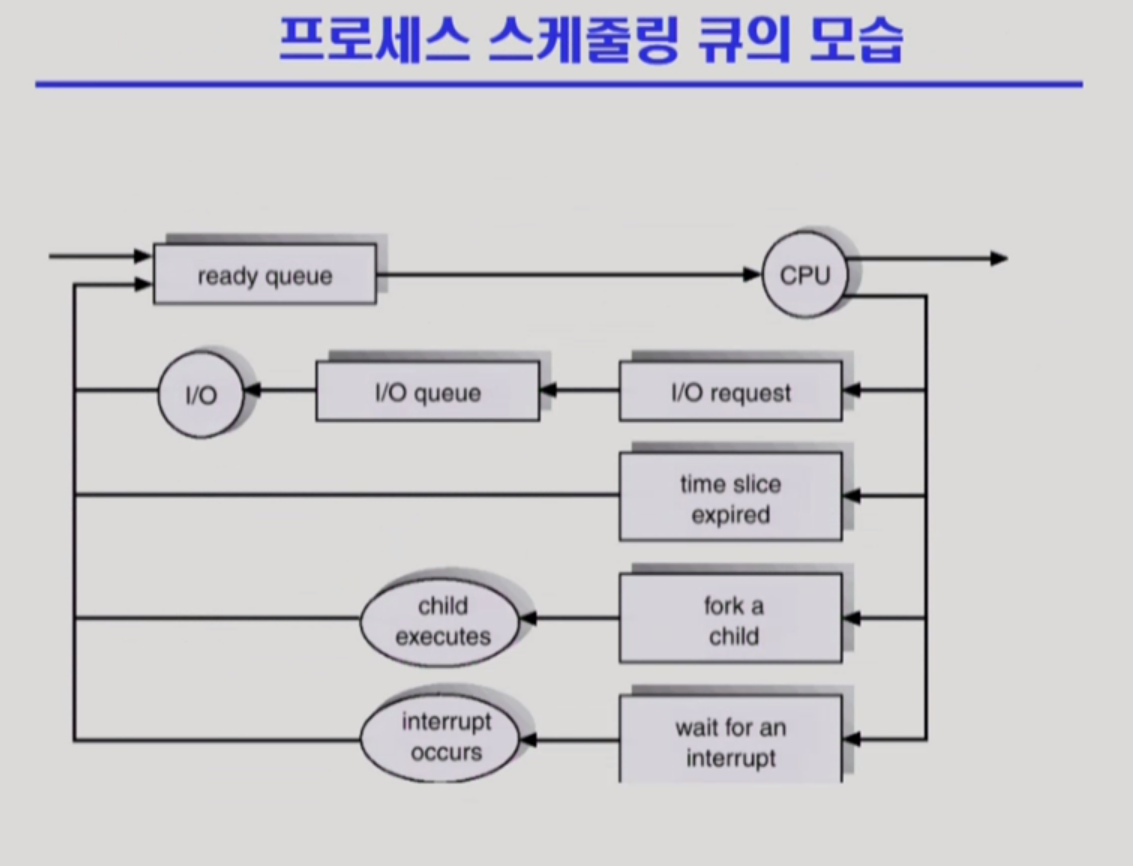 프로세스 스케줄링 큐의 모습

ready queue

CPU

I/O

I/O queue

I/O request

time slice expired

child executes

fork a child

interrupt occurs

wait for an interrupt